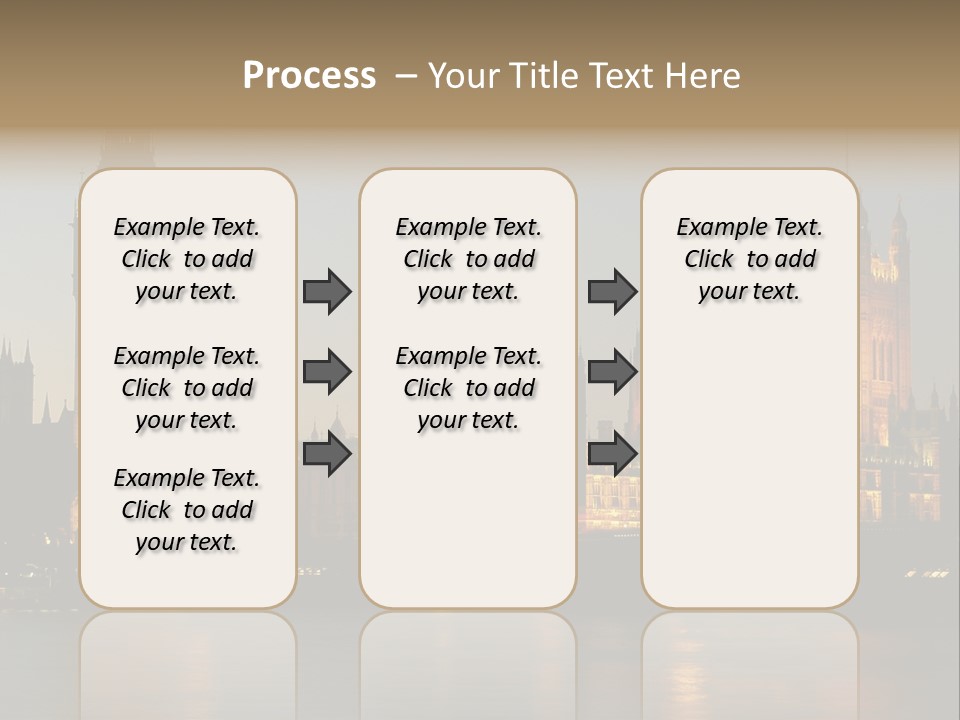 Process – Your Title Text Here

Example Text. Click to add your text.

Example Text. Click to add your text.

Example Text. Click to add your text.

Example Text. Click to add your text.

Example Text. Click to add your text.

Example Text. Click to add your text.